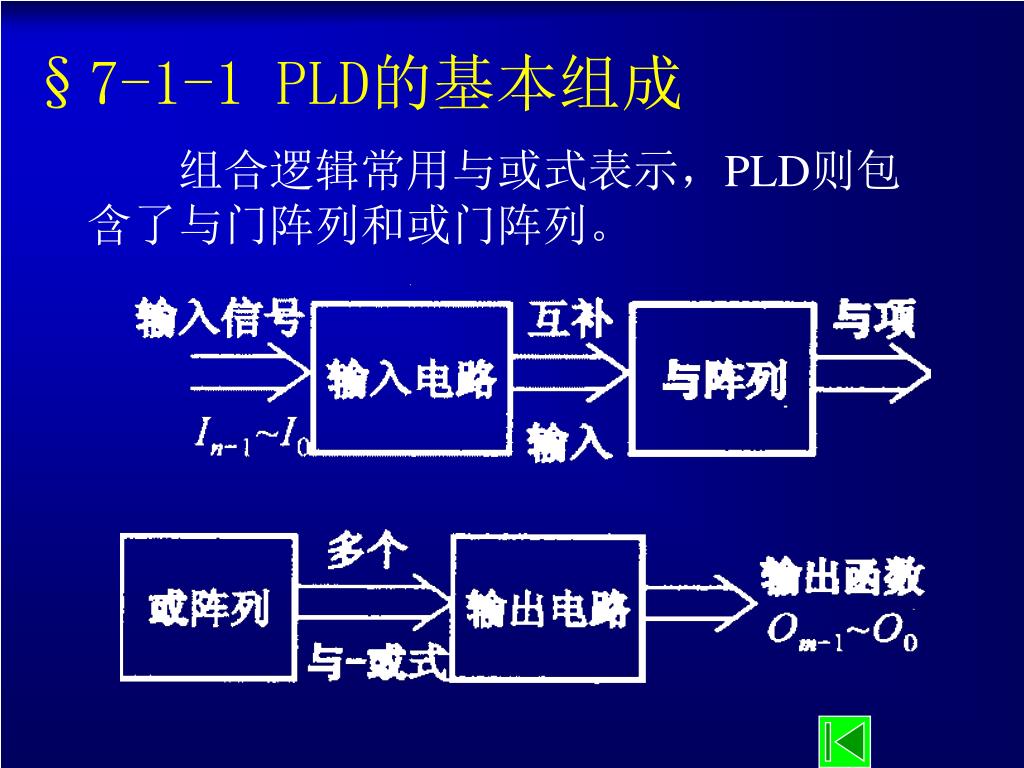 §7-1-1 PLD的基本组成

组合逻辑常用与或式表示，PLD则包含了与门阵列和或门阵列。

输入信号
$I_{n-1}$~$I_0$
输入电路
互补
输入
与阵列
与项

或阵列
多个
与-或式
输出电路
输出函数
$O_{m-1}$~$O_0$